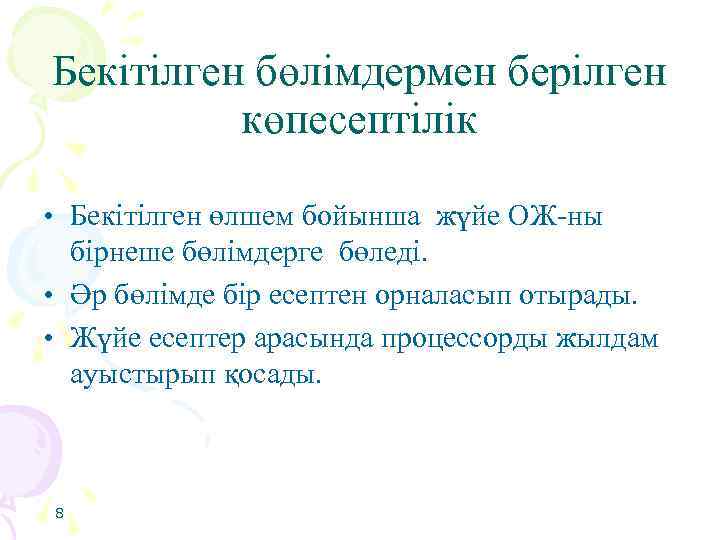 Бекітілген бөлімдермен берілген көпесептілік

• Бекітілген өлшем бойынша жүйе ОЖ-ны бірнеше бөлімдерге бөледі.
• Әр бөлімде бір есептен орналасып отырады.
• Жүйе есептер арасында процессорды жылдам ауыстырып қосады.

8